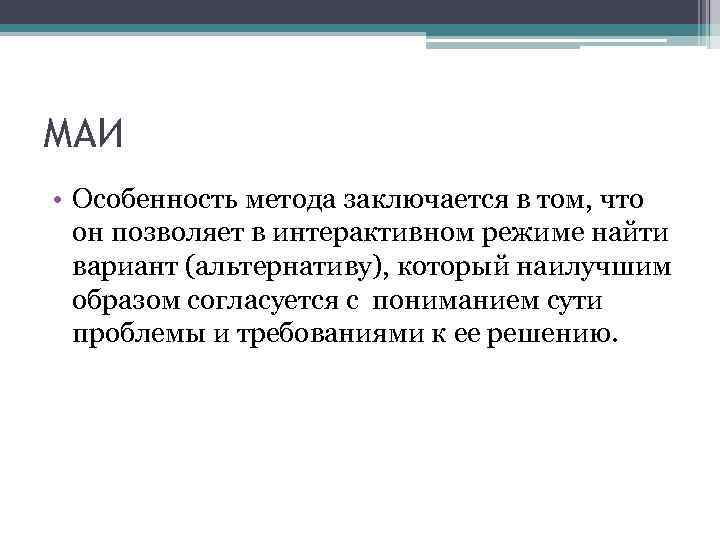 МАИ

• Особенность метода заключается в том, что он позволяет в интерактивном режиме найти вариант (альтернативу), который наилучшим образом согласуется с пониманием сути проблемы и требованиями к ее решению.